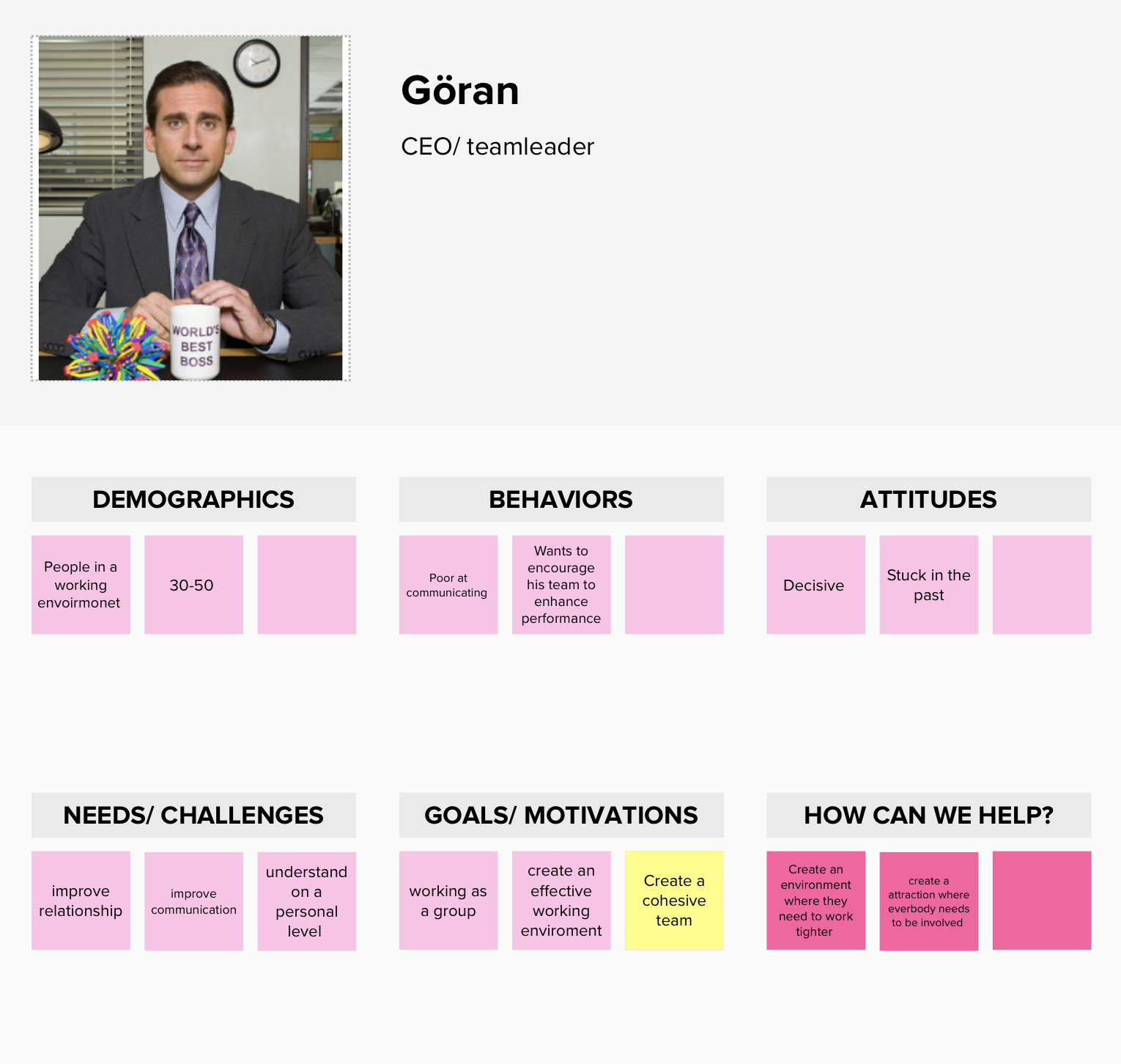 WORLD'S BEST BOSS

Göran

CEO/ teamleader

DEMOGRAPHICS

People in a working envoirmonet

30-50

BEHAVIORS

Poor at communicating

Wants to encourage his team to enhance performance

ATTITUDES

Decisive

Stuck in the past

NEEDS/ CHALLENGES

improve relationship

improve communication

understand on a personal level

GOALS/ MOTIVATIONS

working as a group

create an effective working enviroment

Create a cohesive team

HOW CAN WE HELP?

Create an environment where they need to work tighter

create a attraction where everbody needs to be involved